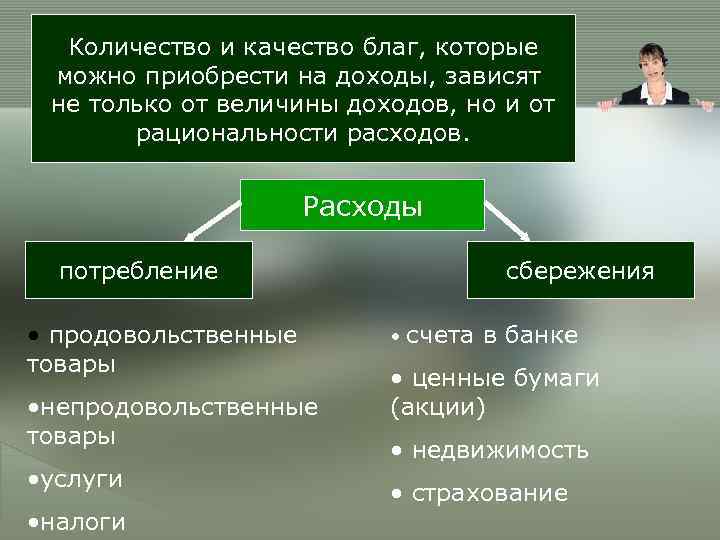 Количество и качество благ, которые можно приобрести на доходы, зависят не только от величины доходов, но и от рациональности расходов.

Расходы

потребление

сбережения

• продовольственные товары

•непродовольственные товары

•услуги

•налоги

• счета в банке

• ценные бумаги (акции)

• недвижимость

• страхование